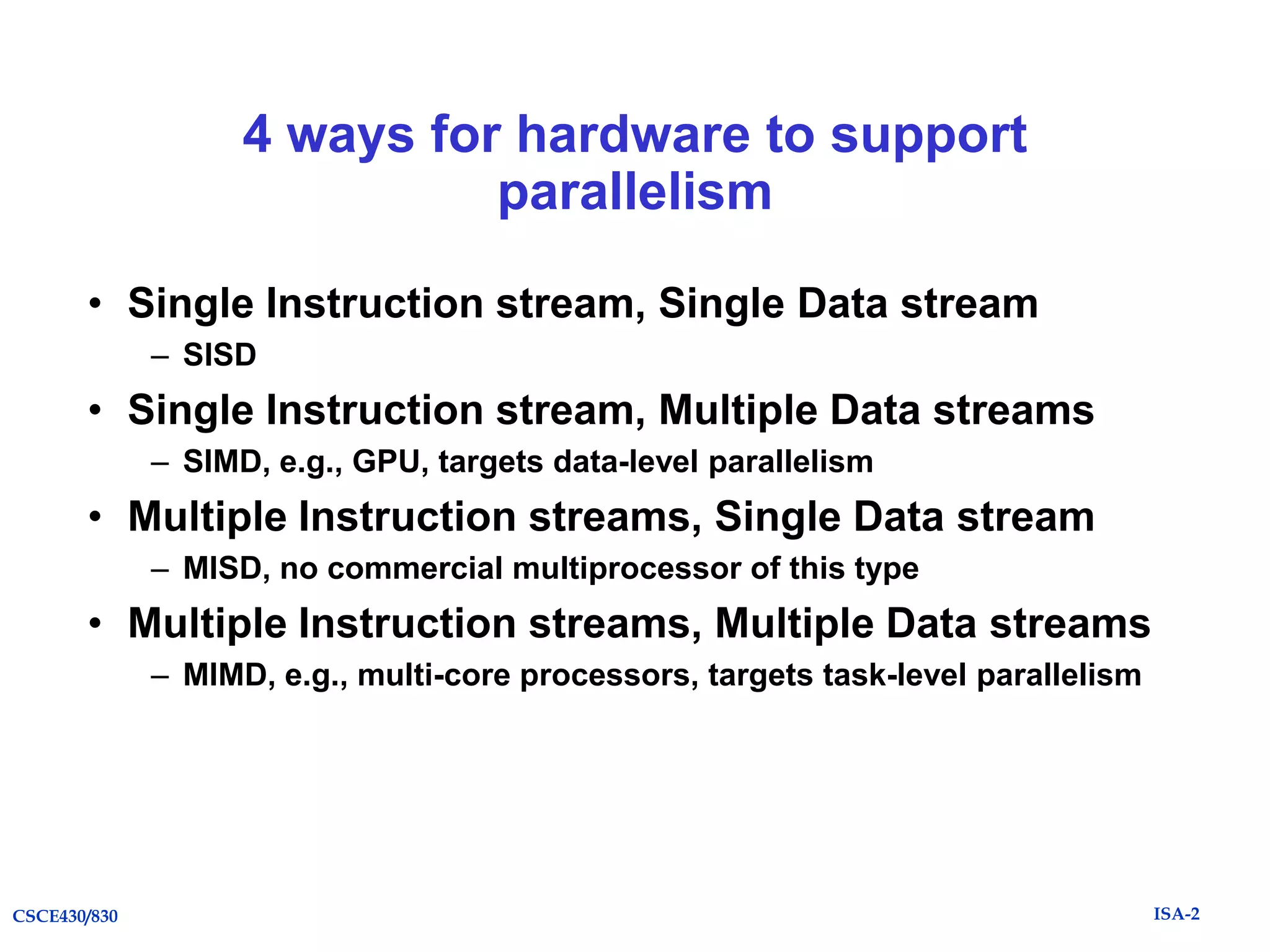 4 ways for hardware to support parallelism

• Single Instruction stream, Single Data stream
– SISD
• Single Instruction stream, Multiple Data streams
– SIMD, e.g., GPU, targets data-level parallelism
• Multiple Instruction streams, Single Data stream
– MISD, no commercial multiprocessor of this type
• Multiple Instruction streams, Multiple Data streams
– MIMD, e.g., multi-core processors, targets task-level parallelism

CSCE430/830

ISA-2